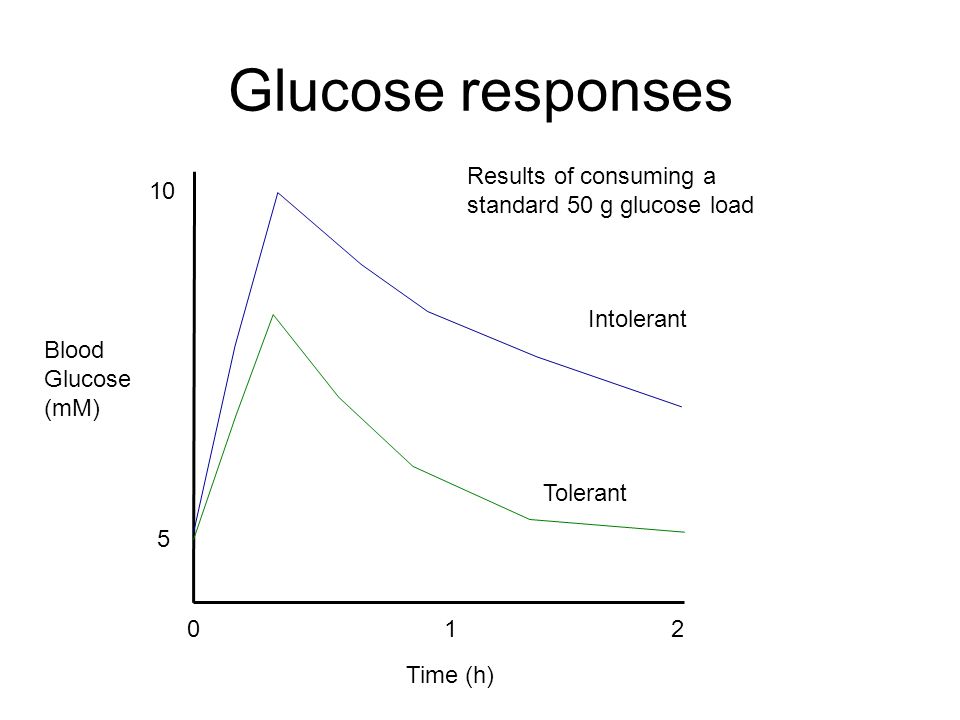 Glucose responses

Results of consuming a standard 50 g glucose load

10

Intolerant

Blood Glucose (mM)

Tolerant

5

0

1

2

Time (h)